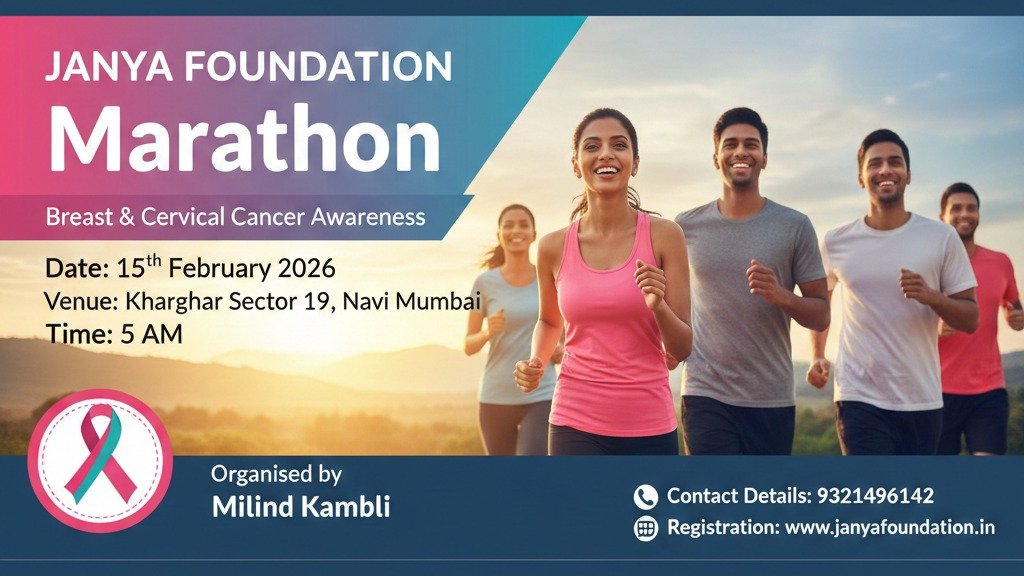 JANYA FOUNDATION
Marathon

Breast & Cervical Cancer Awareness

Date: 15$^{th}$ February 2026
Venue: Kharghar Sector 19, Navi Mumbai
Time: 5 AM

Organised by
Milind Kambli

Contact Details: 9321496142
Registration: www.janyafoundation.in